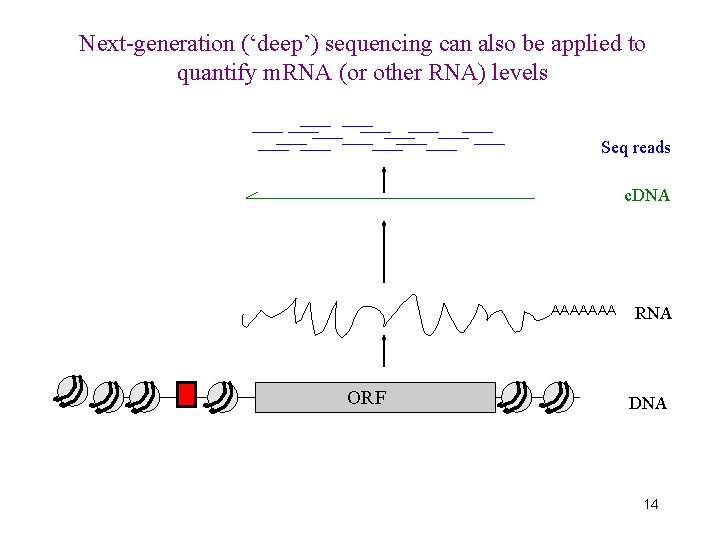 Next-generation ('deep') sequencing can also be applied to quantify mRNA (or other RNA) levels

Seq reads

cDNA

AAAAAAA

RNA

ORF

DNA

14